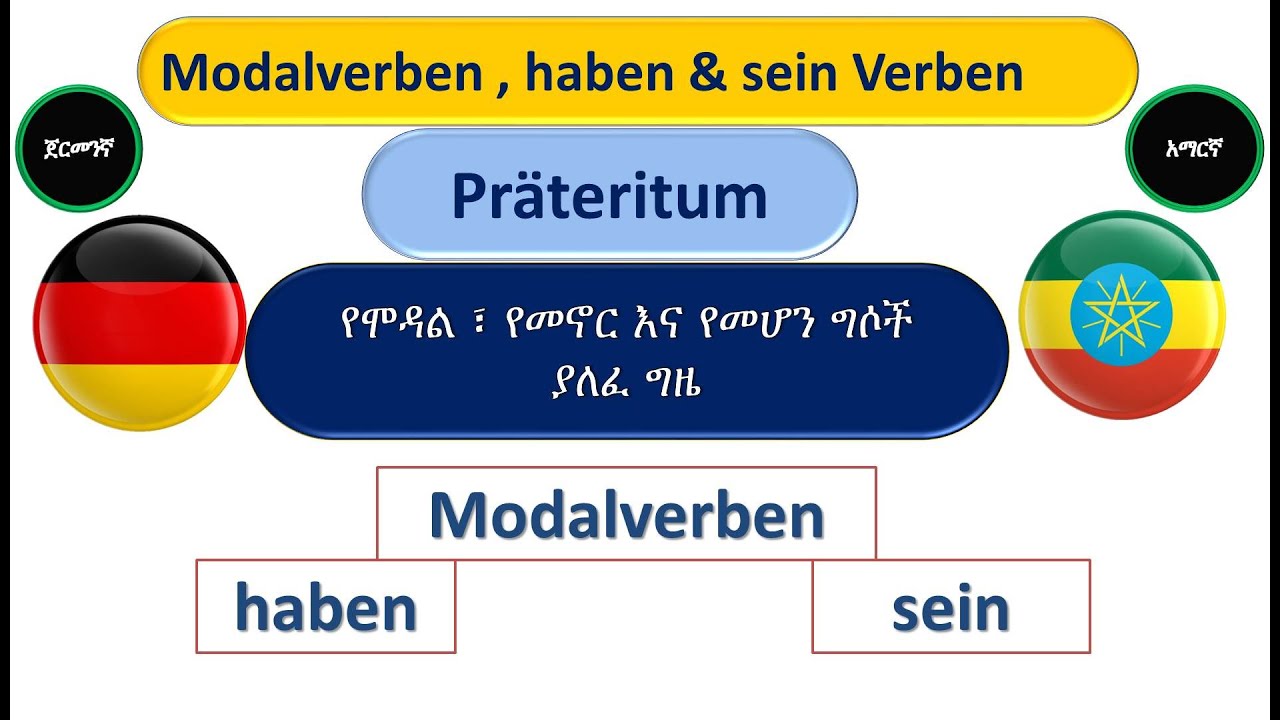 Modalverben , haben & sein Verben

ጀርመንኛ

አማርኛ

Präteritum

የሞዳል ፣ የመኖር እና የመሆን ግሶች ያለፈ ግዜ

Modalverben

haben

sein